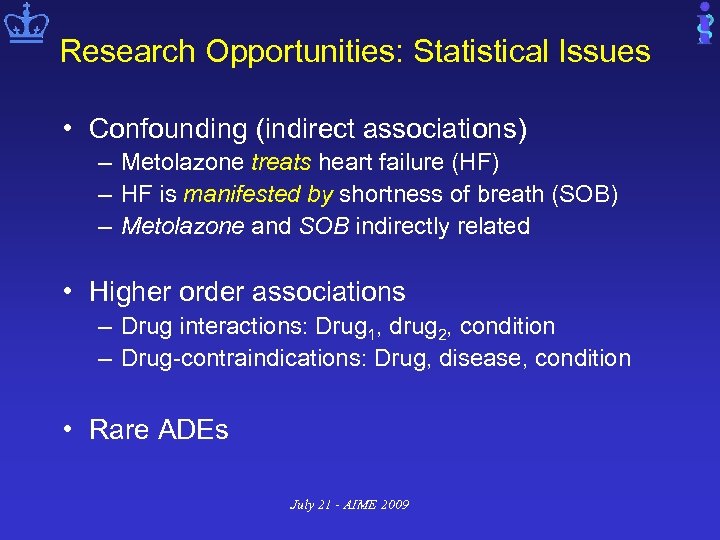 Research Opportunities: Statistical Issues

• Confounding (indirect associations)
– Metolazone treats heart failure (HF)
– HF is manifested by shortness of breath (SOB)
– Metolazone and SOB indirectly related

• Higher order associations
– Drug interactions: Drug$_1$, drug$_2$, condition
– Drug-contraindications: Drug, disease, condition

• Rare ADEs

July 21 - AIME 2009